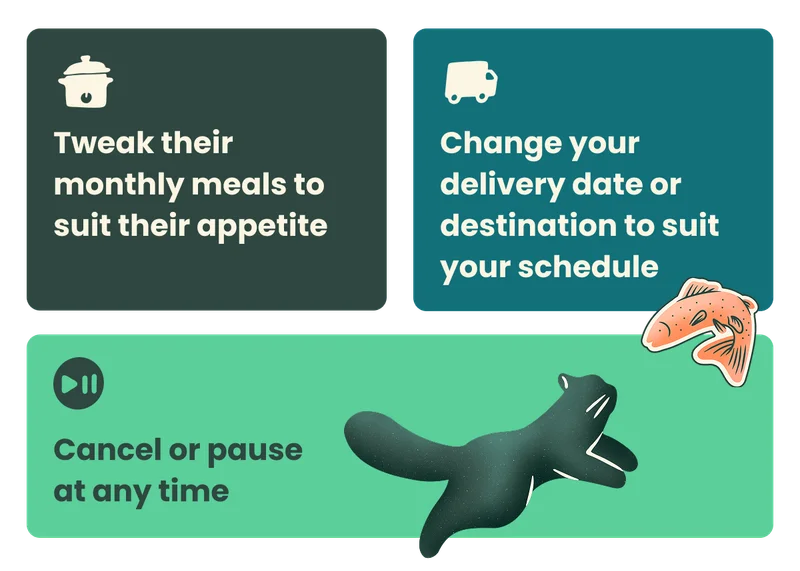 Tweak their monthly meals to suit their appetite

Change your delivery date or destination to suit your schedule

Cancel or pause at any time